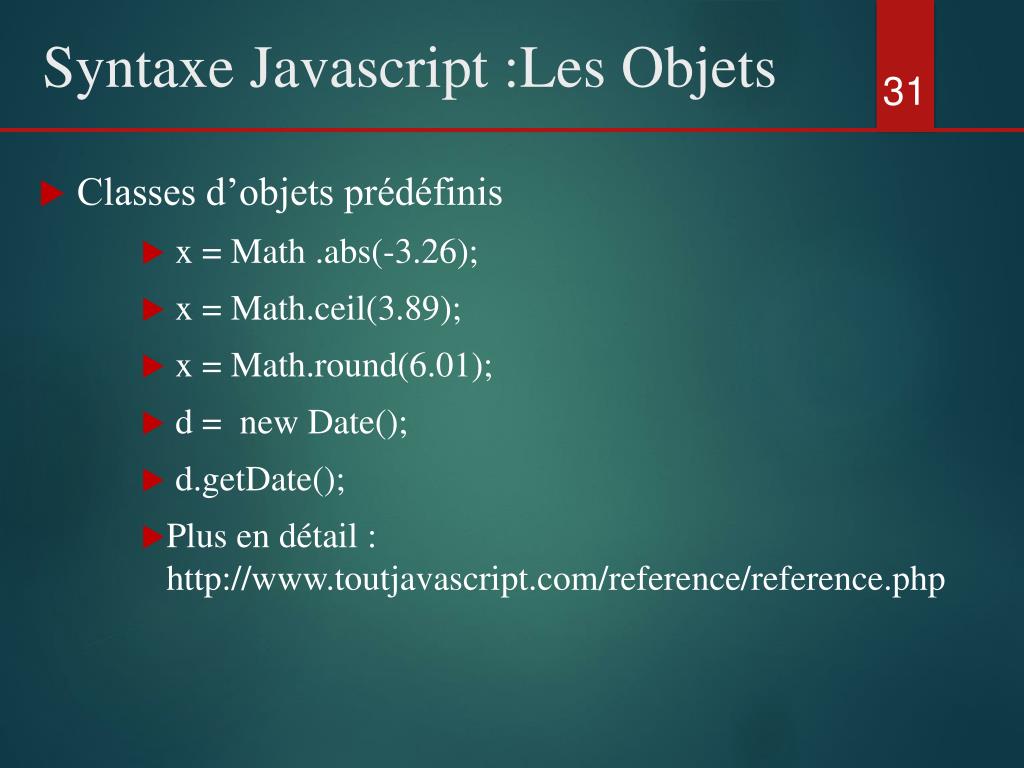 Syntaxe Javascript :Les Objets

31

Classes d’objets prédéfinis

x = Math .abs(-3.26);

x = Math.ceil(3.89);

x = Math.round(6.01);

d = new Date();

d.getDate();

Plus en détail : http://www.toutjavascript.com/reference/reference.php